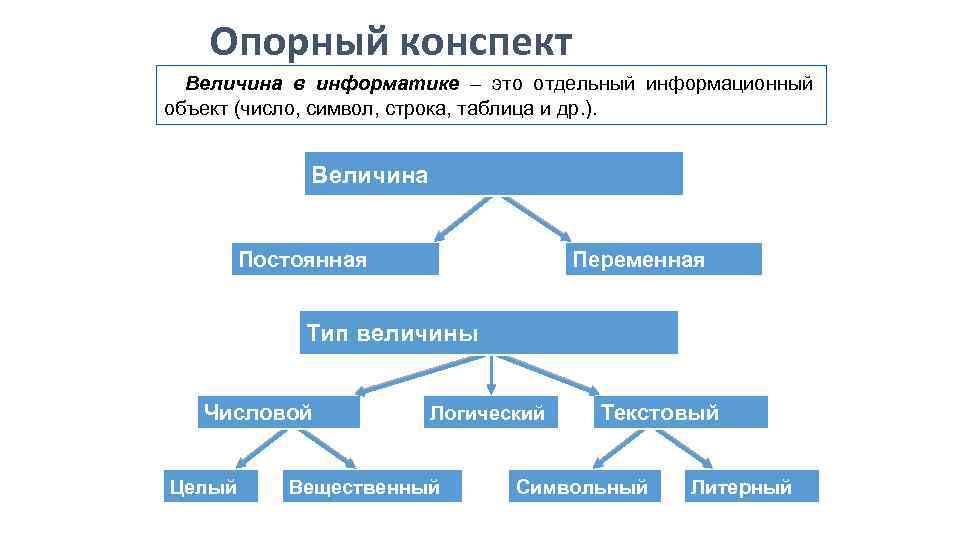 Опорный конспект

Величина в информатике – это отдельный информационный объект (число, символ, строка, таблица и др.).

Величина

Постоянная

Переменная

Тип величины

Числовой

Логический

Текстовый

Целый

Вещественный

Символьный

Литерный